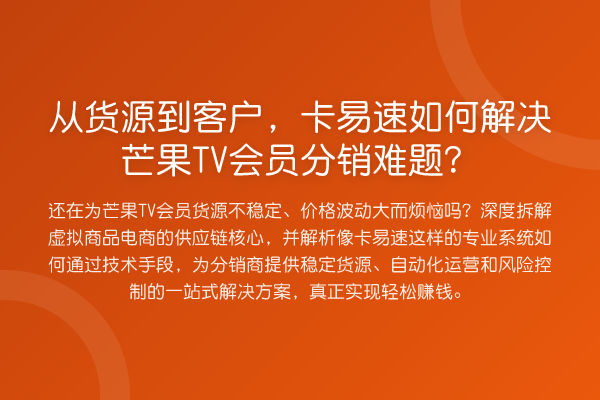 从货源到客户，卡易速如何解决芒果TV会员分销难题？

还在为芒果TV会员货源不稳定、价格波动大而烦恼吗？深度拆解虚拟商品电商的供应链核心，并解析像卡易速这样的专业系统如何通过技术手段，为分销商提供稳定货源、自动化运营和风险控制的一站式解决方案，真正实现轻松赚钱。